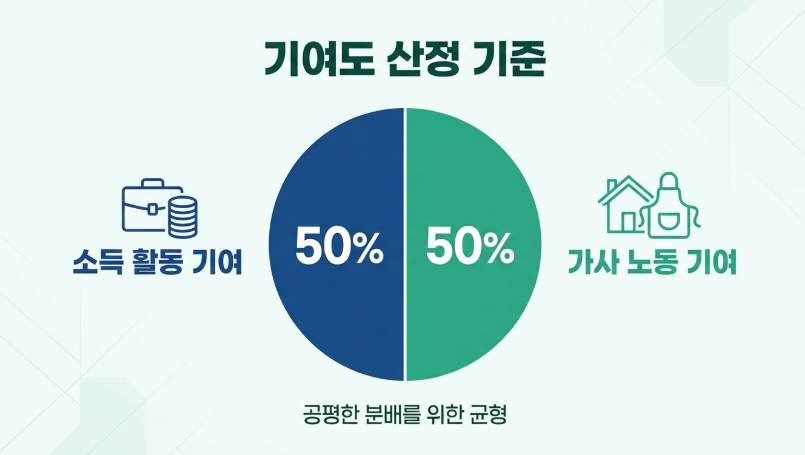 기여도 산정 기준

소득 활동 기여

50%

50%

가사 노동 기여

공평한 분배를 위한 균형